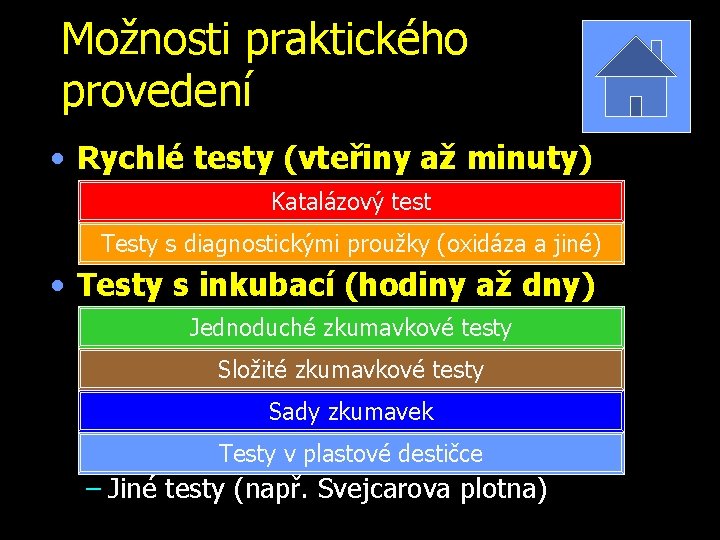 Možnosti praktického provedení

• Rychlé testy (vteřiny až minuty)

Katalázový test

Testy s diagnostickými proužky (oxidáza a jiné)

• Testy s inkubací (hodiny až dny)

Jednoduché zkumavkové testy

Složité zkumavkové testy

Sady zkumavek

Testy v plastové destičce

– Jiné testy (např. Svejcarova plotna)